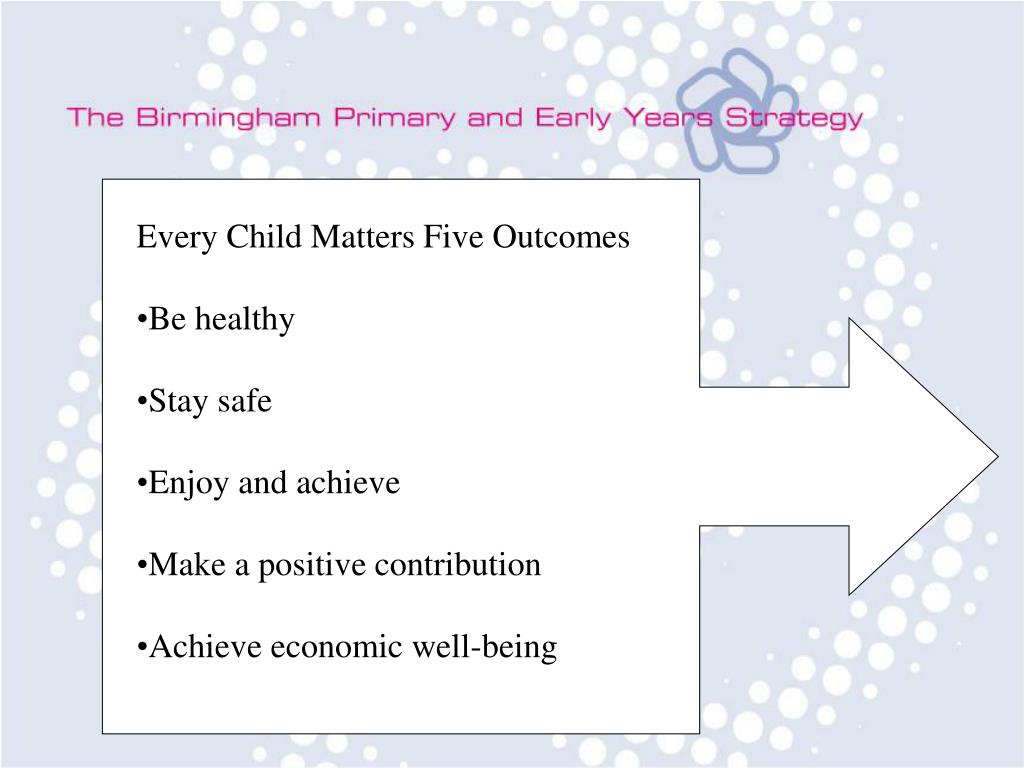 The Birmingham Primary and Early Years Strategy

Every Child Matters Five Outcomes

•Be healthy

•Stay safe

•Enjoy and achieve

•Make a positive contribution

•Achieve economic well-being